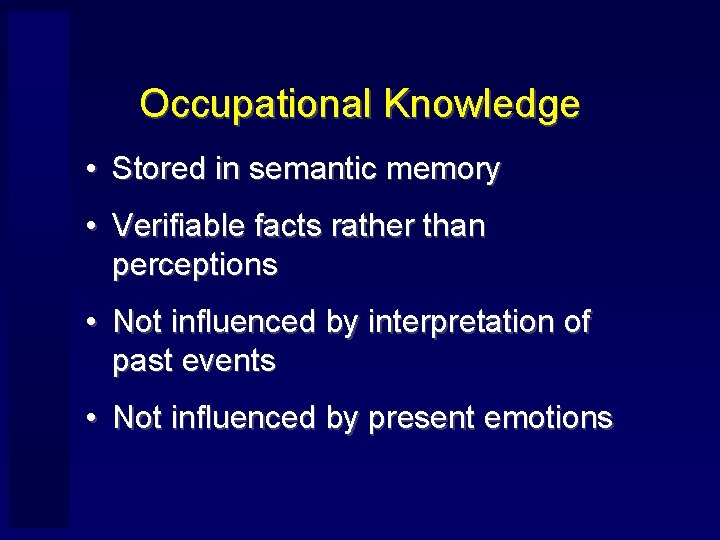 Occupational Knowledge

• Stored in semantic memory

• Verifiable facts rather than perceptions

• Not influenced by interpretation of past events

• Not influenced by present emotions